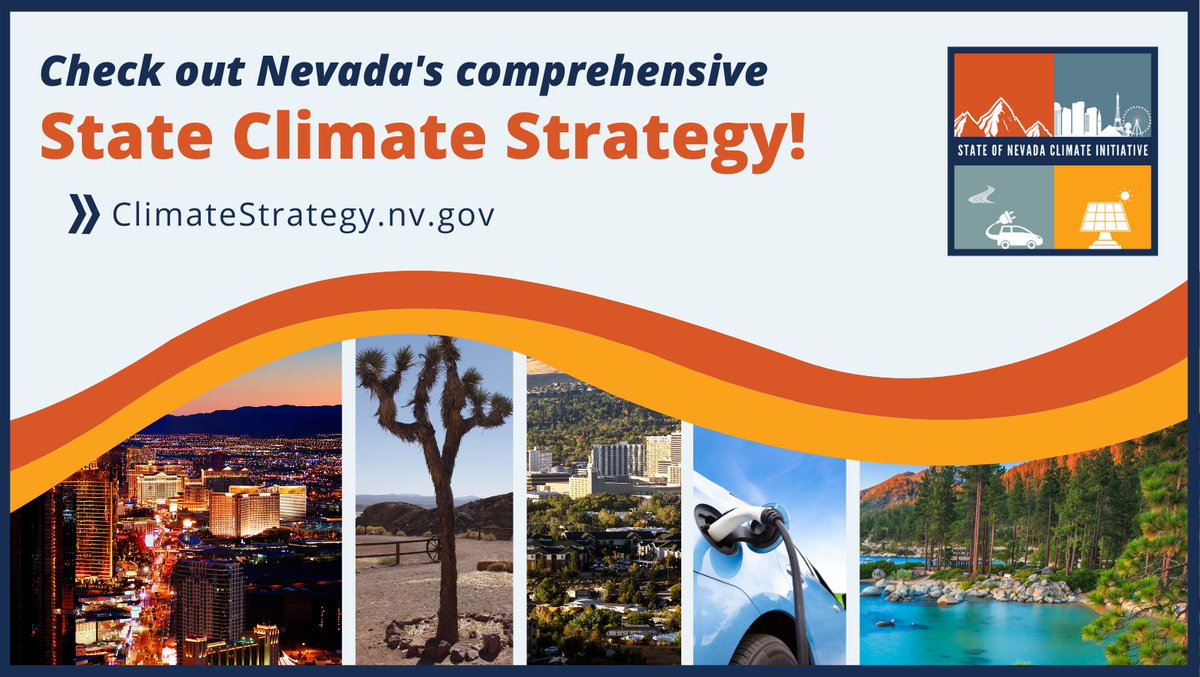 Check out Nevada's comprehensive
State Climate Strategy!

ClimateStrategy.nv.gov

STATE OF NEVADA CLIMATE INITIATIVE